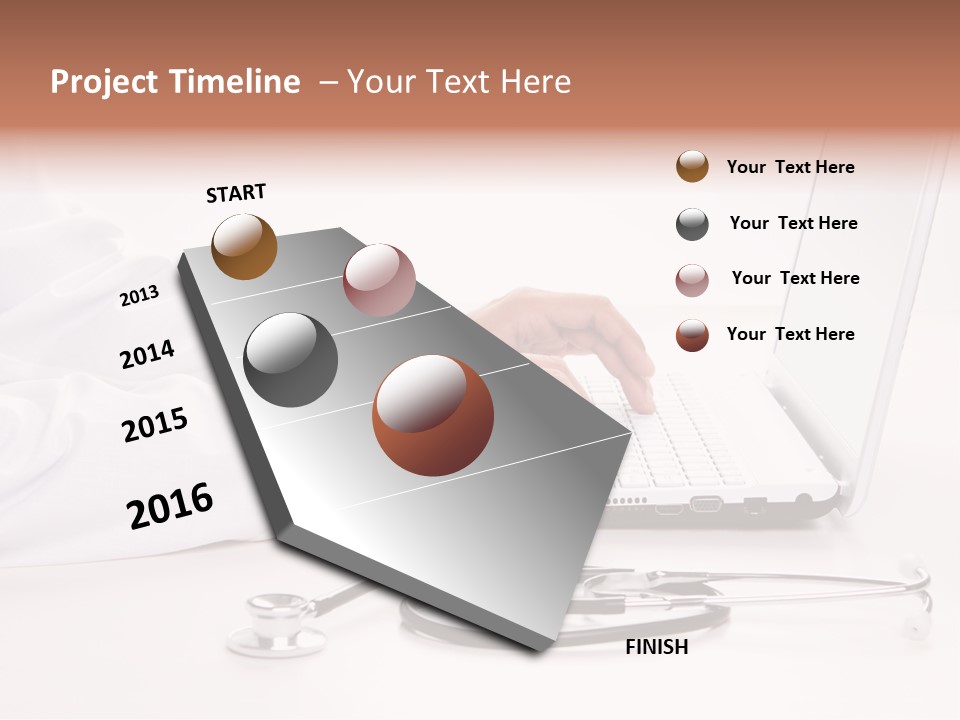 Project Timeline – Your Text Here

START

2013

2014

2015

2016

FINISH

Your Text Here

Your Text Here

Your Text Here

Your Text Here